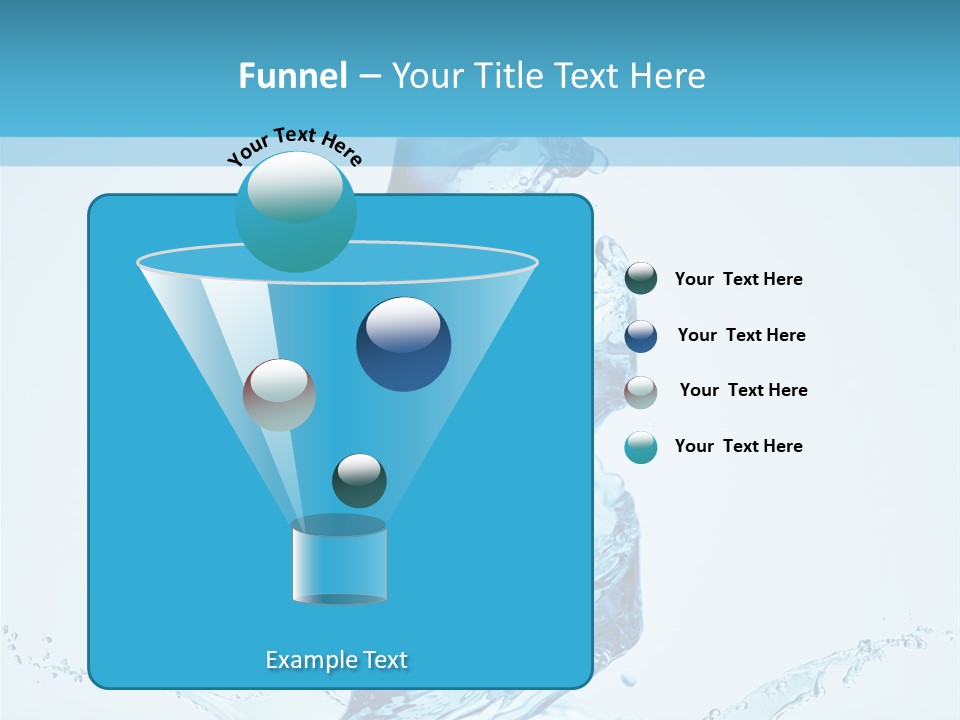 Funnel – Your Title Text Here

Your Text Here

Your Text Here

Your Text Here

Your Text Here

Your Text Here

Example Text